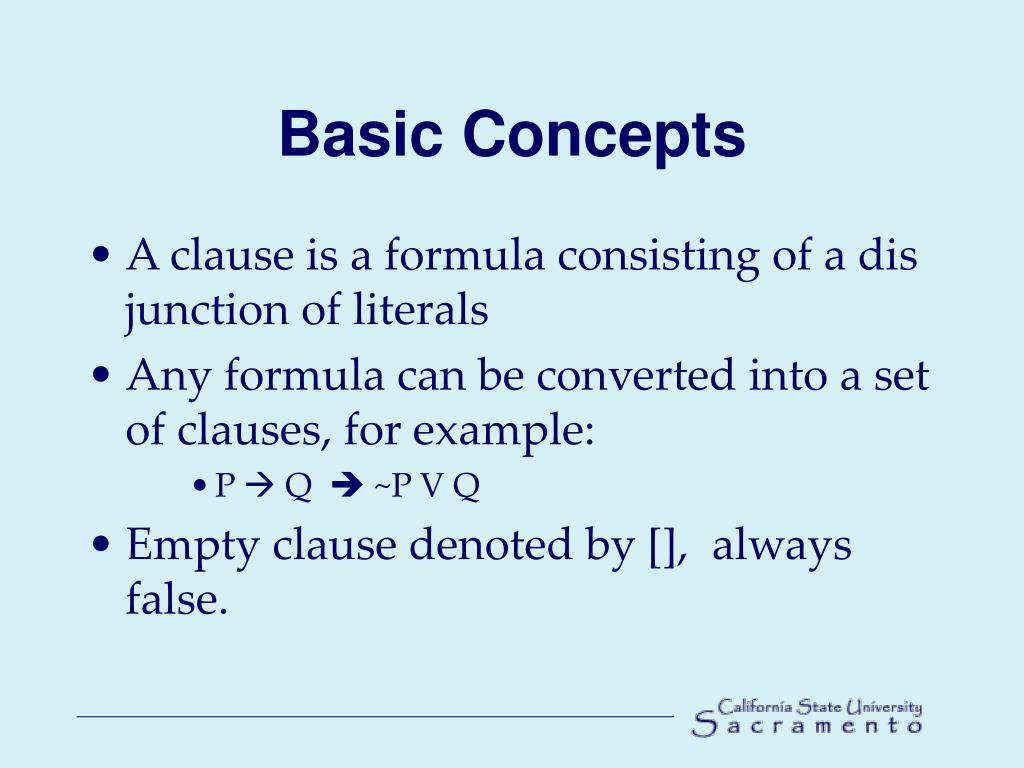 Basic Concepts

• A clause is a formula consisting of a dis junction of literals

• Any formula can be converted into a set of clauses, for example:

• P → Q → ~P V Q

• Empty clause denoted by [], always false.

California State University
Sacramento